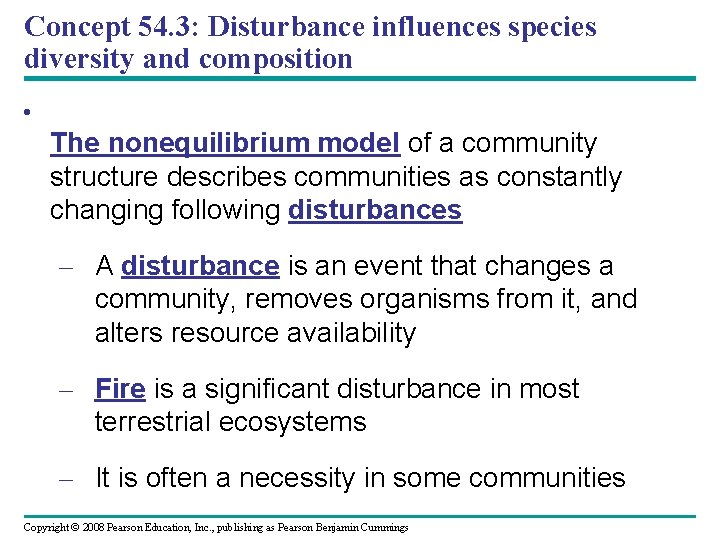 Concept 54.3: Disturbance influences species diversity and composition

•

The nonequilibrium model of a community structure describes communities as constantly changing following disturbances

– A disturbance is an event that changes a community, removes organisms from it, and alters resource availability

– Fire is a significant disturbance in most terrestrial ecosystems

– It is often a necessity in some communities

Copyright © 2008 Pearson Education, Inc., publishing as Pearson Benjamin Cummings